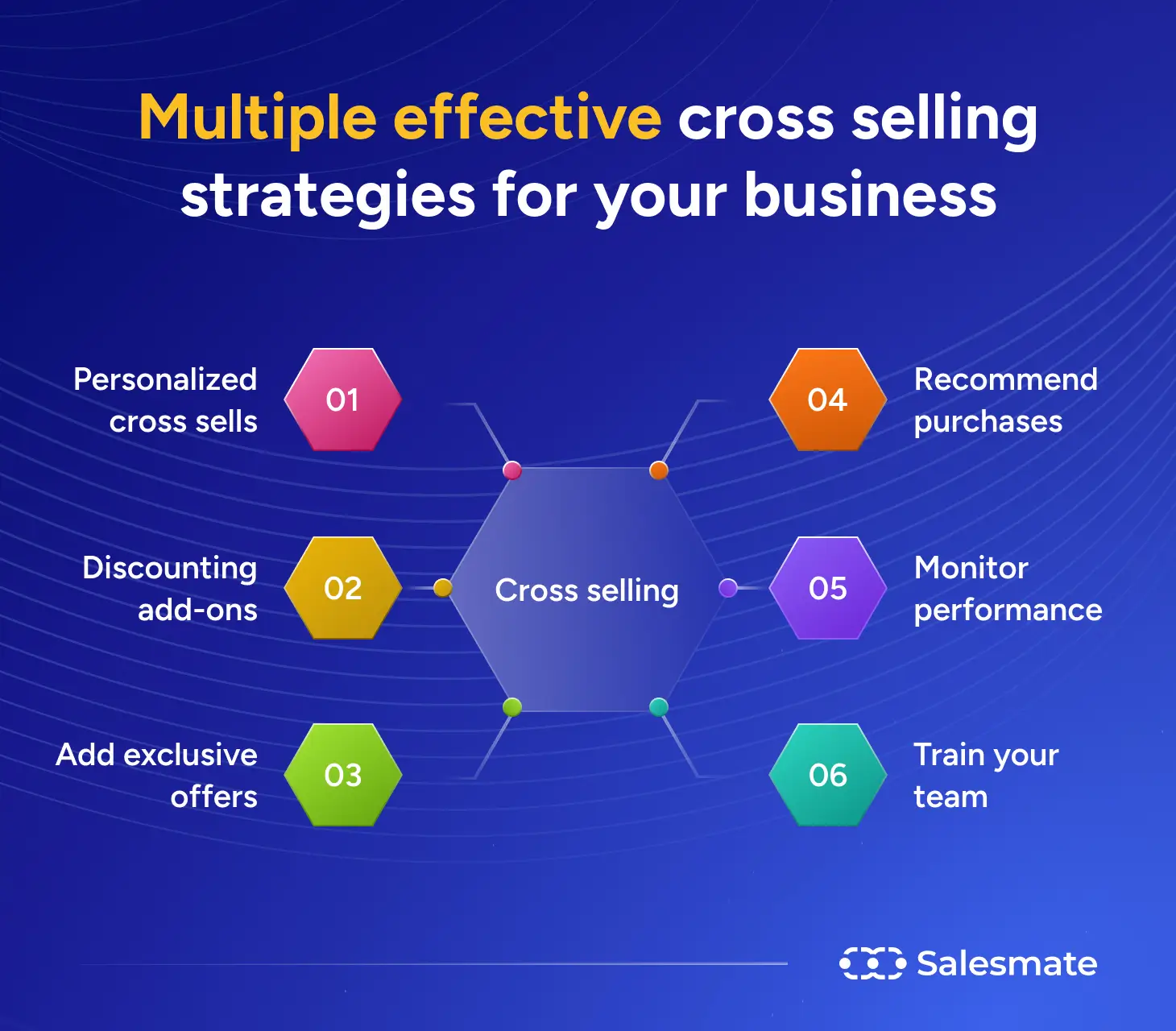 Multiple effective cross selling strategies for your business

Personalized cross sells
01

Discounting add-ons
02

Add exclusive offers
03

Cross selling

04
Recommend purchases

05
Monitor performance

06
Train your team

Salesmate